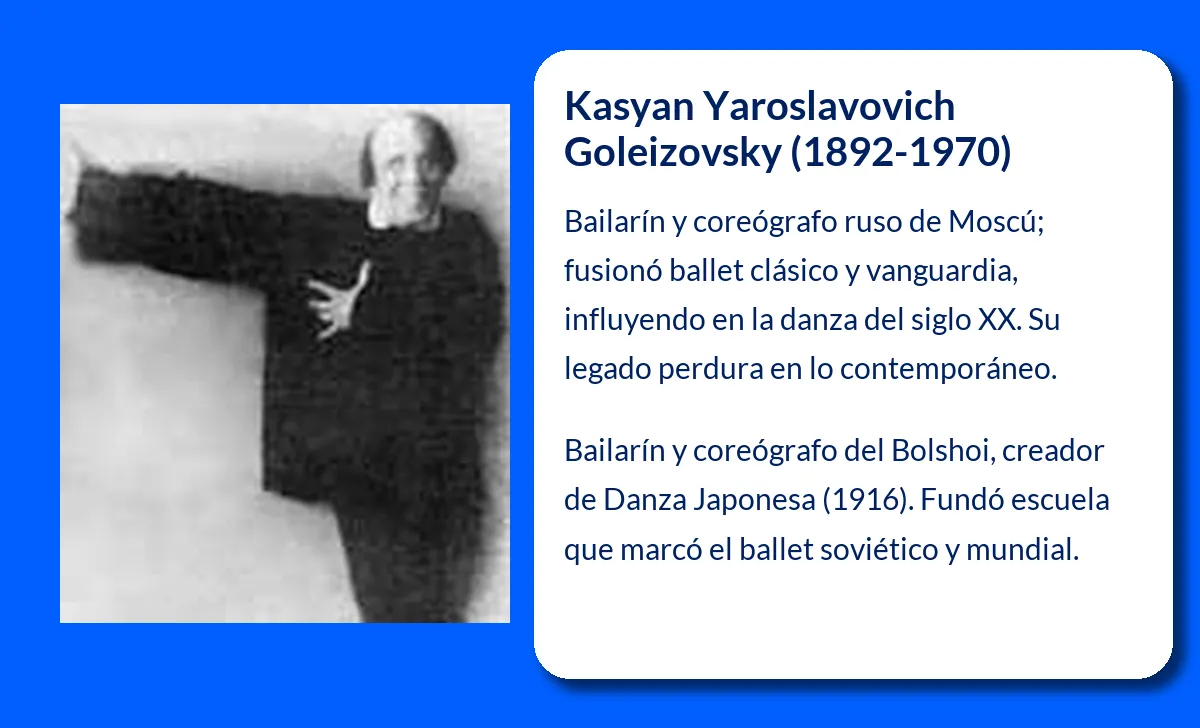 Kasyan Yaroslavovich Goleizovsky (1892-1970)

Bailarín y coreógrafo ruso de Moscú; fusionó ballet clásico y vanguardia, influyendo en la danza del siglo XX. Su legado perdura en lo contemporáneo.

Bailarín y coreógrafo del Bolshoi, creador de Danza Japonesa (1916). Fundó escuela que marcó el ballet soviético y mundial.